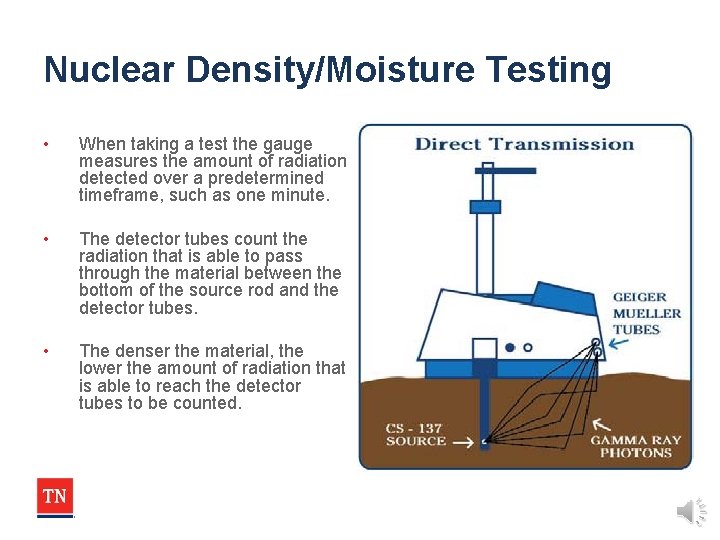 Nuclear Density/Moisture Testing

• When taking a test the gauge measures the amount of radiation detected over a predetermined timeframe, such as one minute.

• The detector tubes count the radiation that is able to pass through the material between the bottom of the source rod and the detector tubes.

• The denser the material, the lower the amount of radiation that is able to reach the detector tubes to be counted.

Direct Transmission

GEIGER MUELLER TUBES

CS - 137 SOURCE

GAMMA RAY PHOTONS

TN